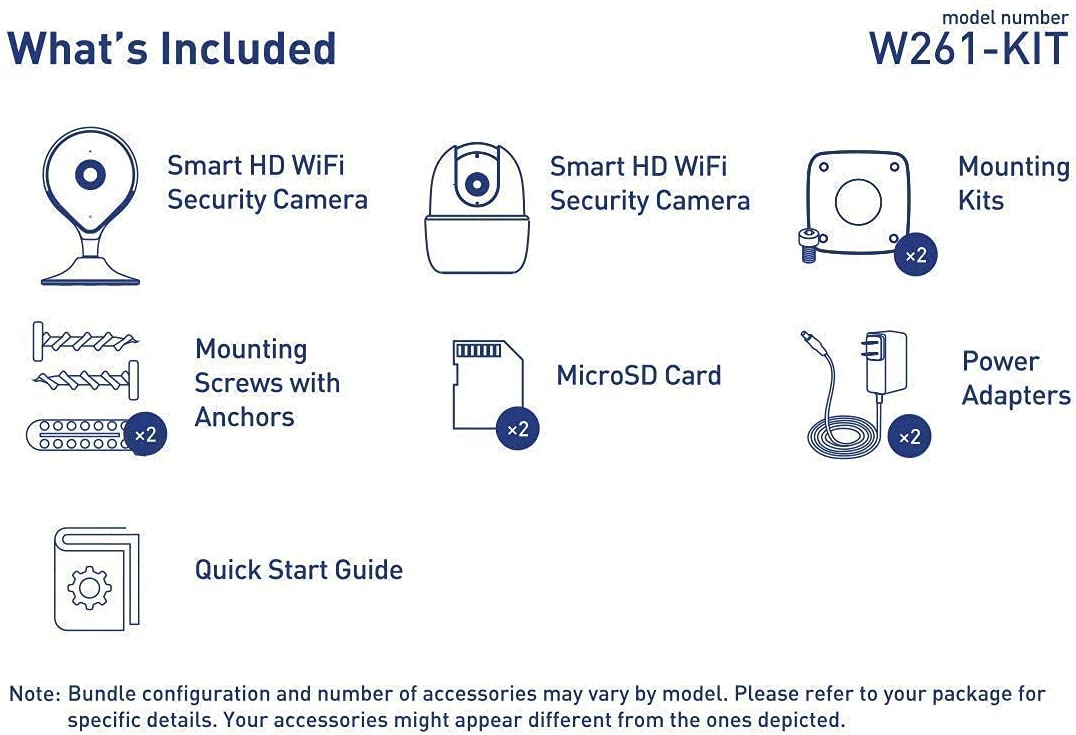 What's Included

model number
W261-KIT

Smart HD WiFi Security Camera

Smart HD WiFi Security Camera

Mounting Kits

×2

Mounting Screws with Anchors

×2

MicroSD Card

×2

Power Adapters

×2

Quick Start Guide

Note: Bundle configuration and number of accessories may vary by model. Please refer to your package for specific details. Your accessories might appear different from the ones depicted.